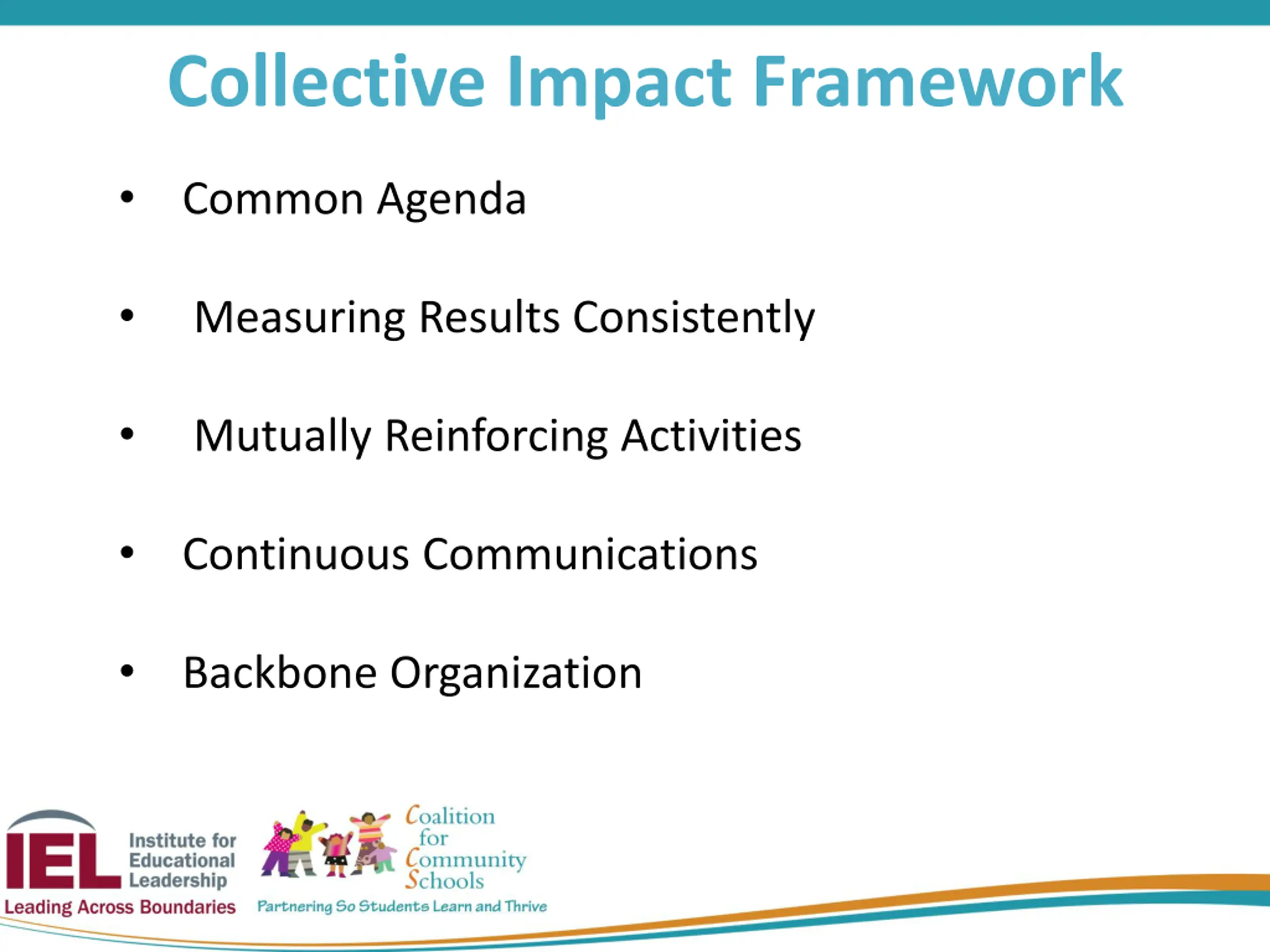 Collective Impact Framework

• Common Agenda

• Measuring Results Consistently

• Mutually Reinforcing Activities

• Continuous Communications

• Backbone Organization

IEL Institute for Educational Leadership
Leading Across Boundaries

Coalition for Community Schools
Partnering So Students Learn and Thrive